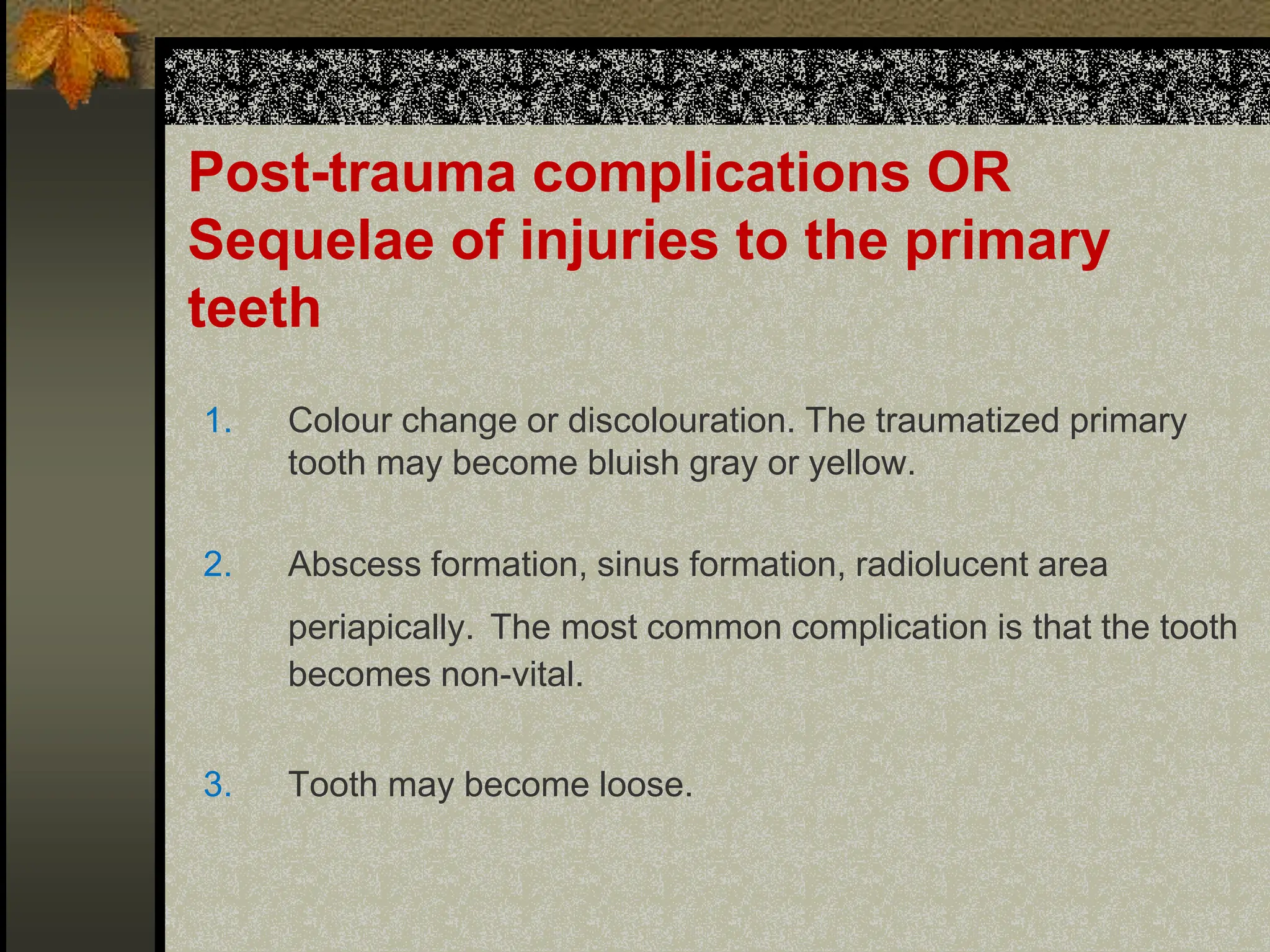 Post-trauma complications OR Sequelae of injuries to the primary teeth

1. Colour change or discolouration. The traumatized primary tooth may become bluish gray or yellow.

2. Abscess formation, sinus formation, radiolucent area periapically. The most common complication is that the tooth becomes non-vital.

3. Tooth may become loose.